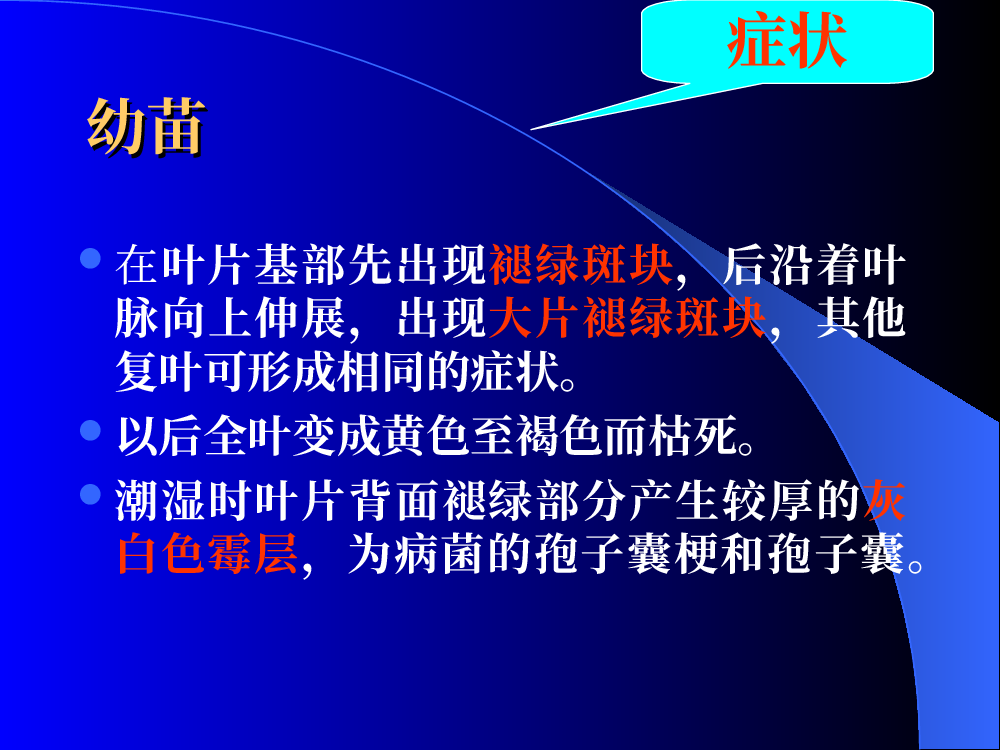 症状

幼苗

在叶片基部先出现褪绿斑块，后沿着叶脉向上伸展，出现大片褪绿斑块，其他复叶可形成相同的症状。

以后全叶变成黄色至褐色而枯死。

潮湿时叶片背面褪绿部分产生较厚的灰白色霉层，为病菌的孢子囊梗和孢子囊。